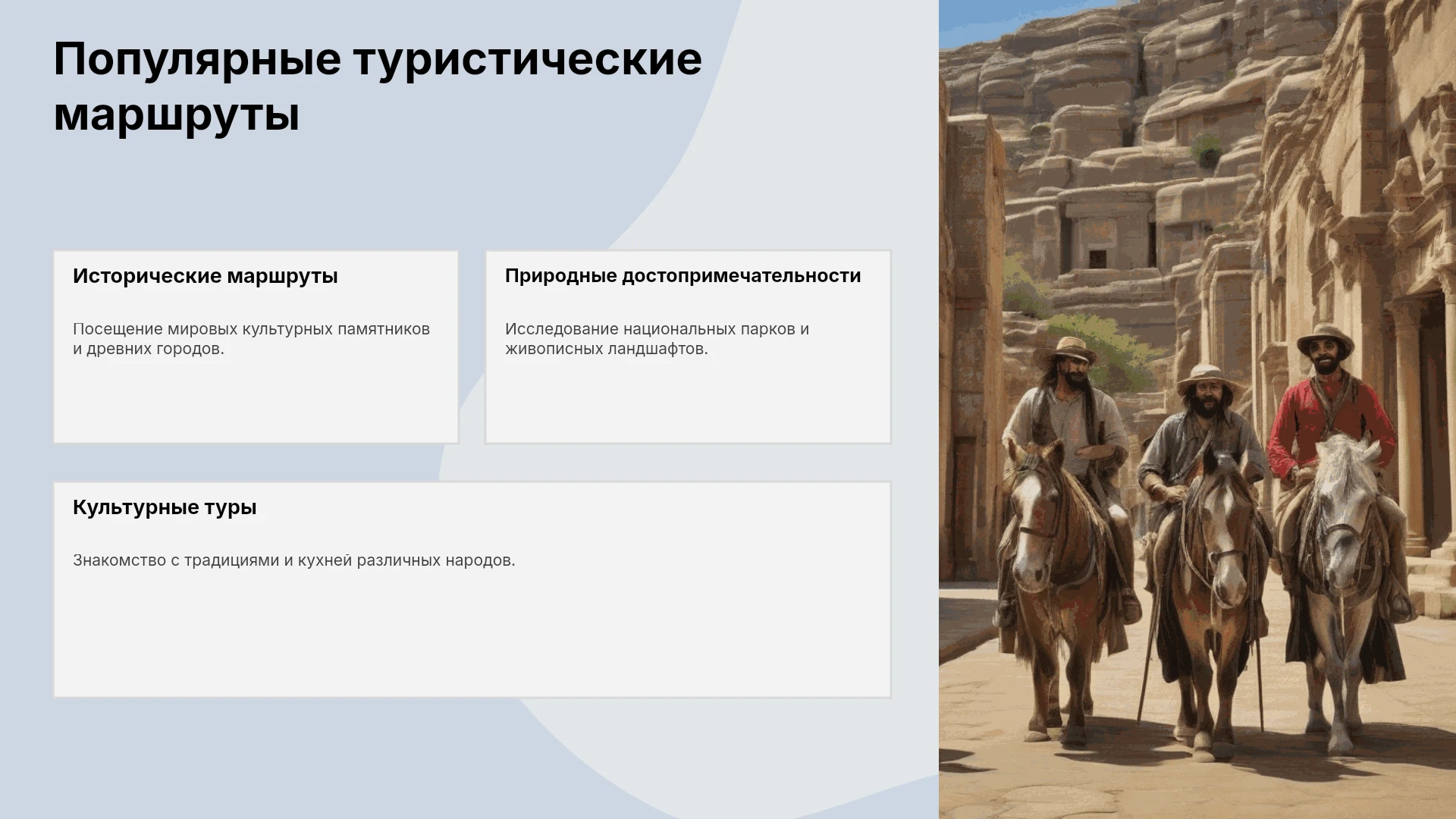 Популярные туристические маршруты

Исторические маршруты

Посещение мировых культурных памятников и древних городов.

Природные достопримечательности

Исследование национальных парков и живописных ландшафтов.

Культурные туры

Знакомство с традициями и кухней различных народов.